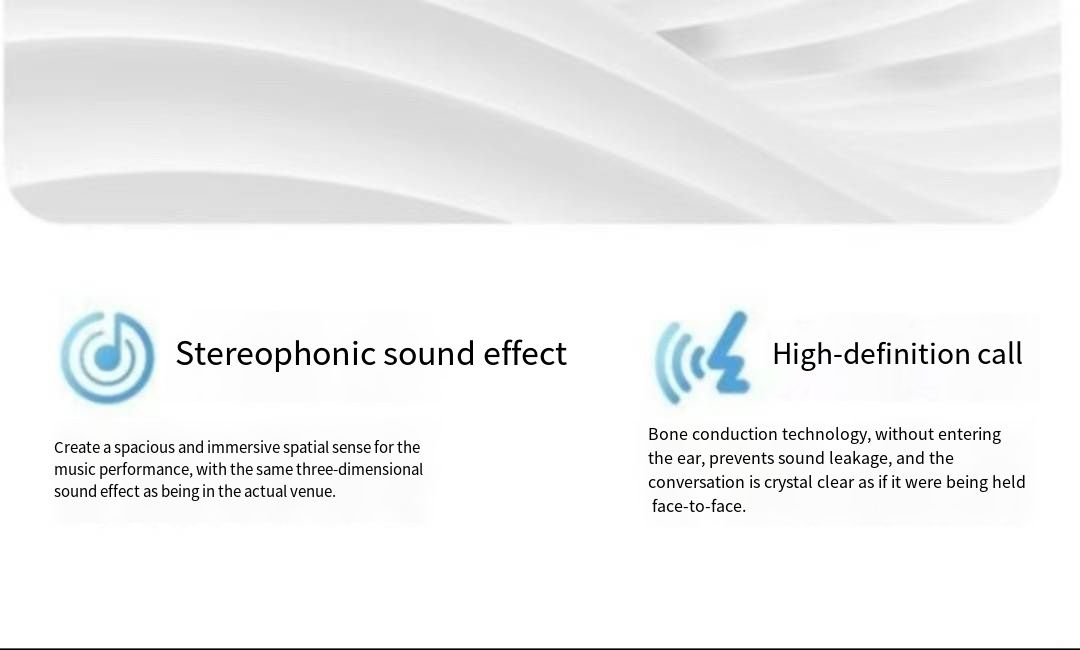 Stereophonic sound effect

Create a spacious and immersive spatial sense for the music performance, with the same three-dimensional sound effect as being in the actual venue.

High-definition call

Bone conduction technology, without entering the ear, prevents sound leakage, and the conversation is crystal clear as if it were being held face-to-face.